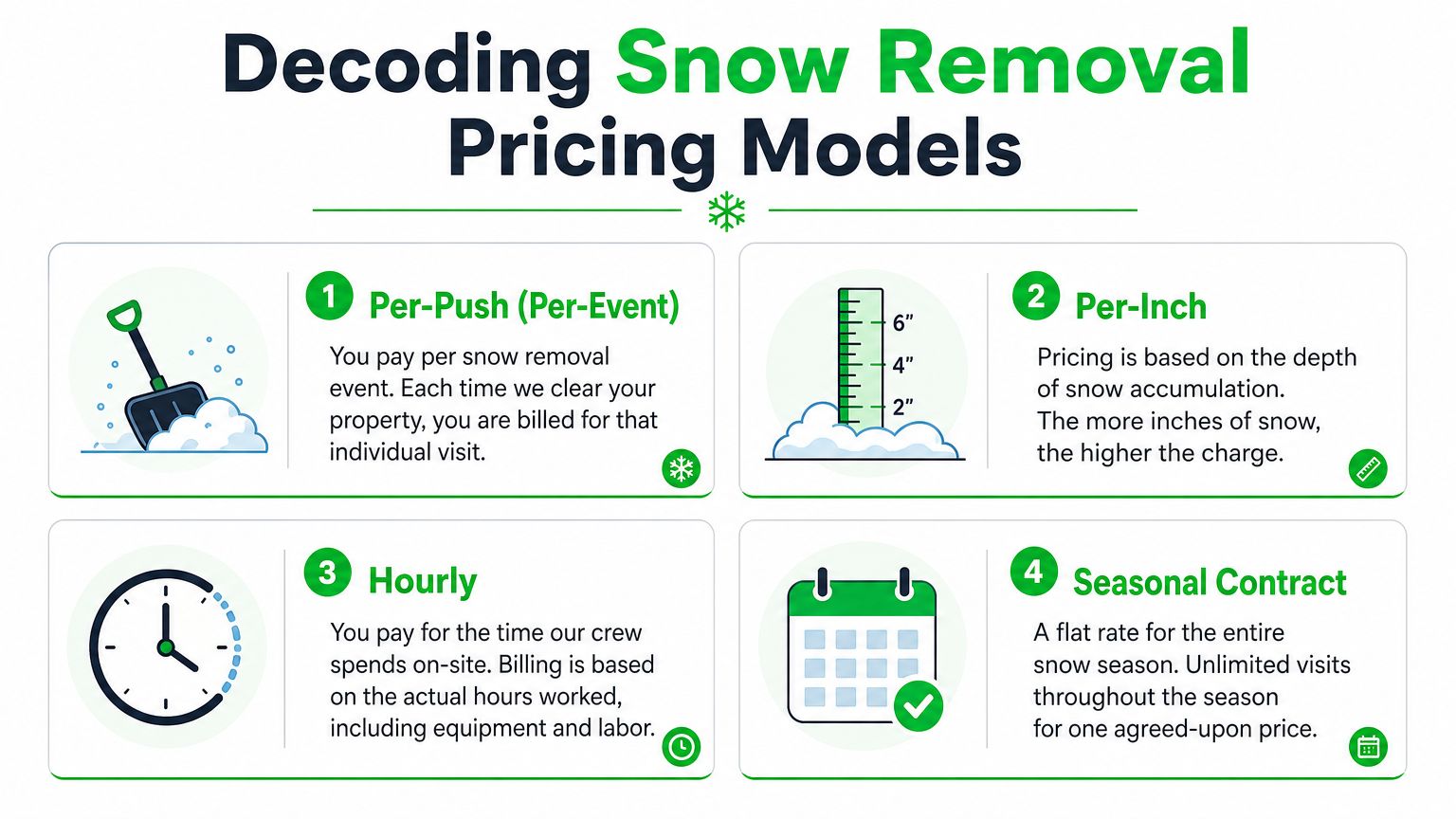 Decoding Snow Removal Pricing Models

1 Per-Push (Per-Event)

You pay per snow removal event. Each time we clear your property, you are billed for that individual visit.

6"
4"
2"

2 Per-Inch

Pricing is based on the depth of snow accumulation. The more inches of snow, the higher the charge.

3 Hourly

You pay for the time our crew spends on-site. Billing is based on the actual hours worked, including equipment and labor.

4 Seasonal Contract

A flat rate for the entire snow season. Unlimited visits throughout the season for one agreed-upon price.